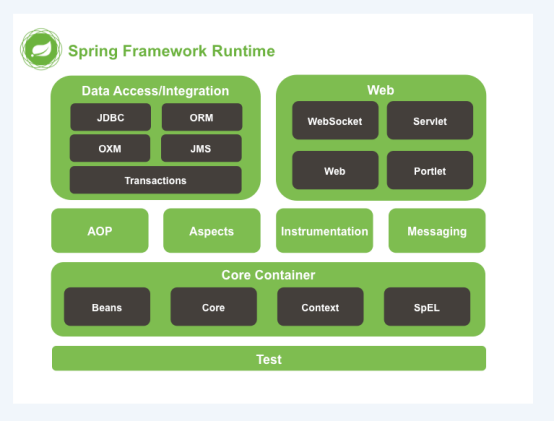 Spring Framework Runtime

Data Access/Integration

JDBC

ORM

OXM

JMS

Transactions

Web

WebSocket

Servlet

Web

Portlet

AOP

Aspects

Instrumentation

Messaging

Core Container

Beans

Core

Context

SpEL

Test